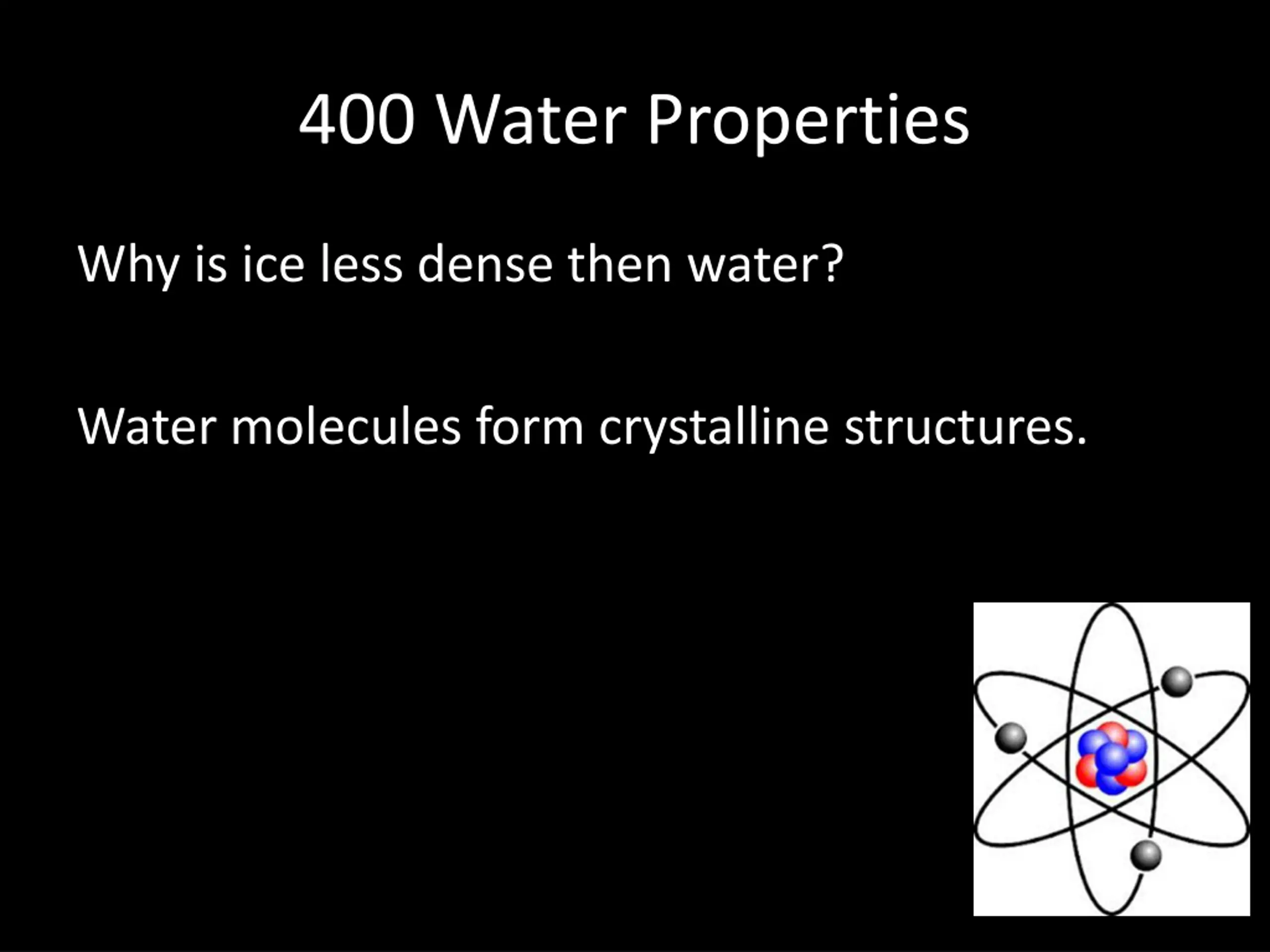 400 Water Properties

Why is ice less dense then water?

Water molecules form crystalline structures.